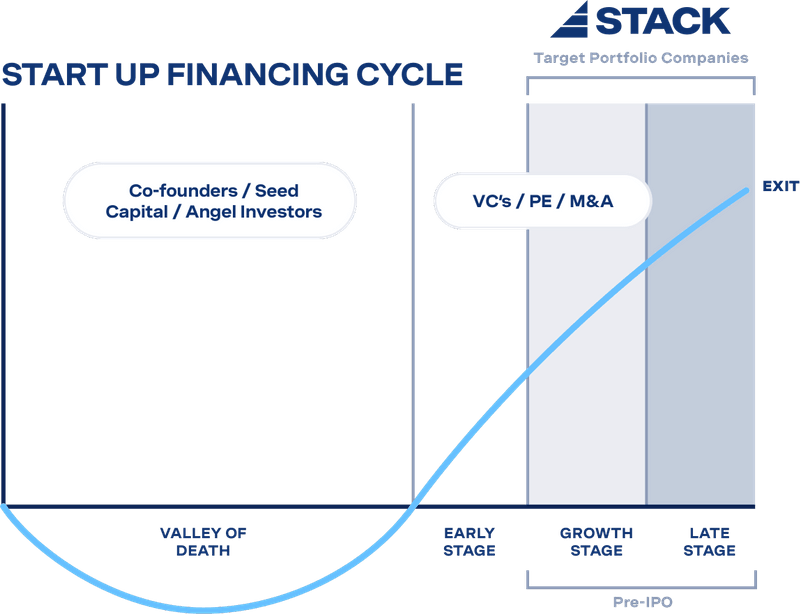 STACK

Target Portfolio Companies

START UP FINANCING CYCLE

Co-founders / Seed Capital / Angel Investors

VC's / PE / M&A

EXIT

VALLEY OF DEATH

EARLY STAGE

GROWTH STAGE

LATE STAGE

Pre-IPO